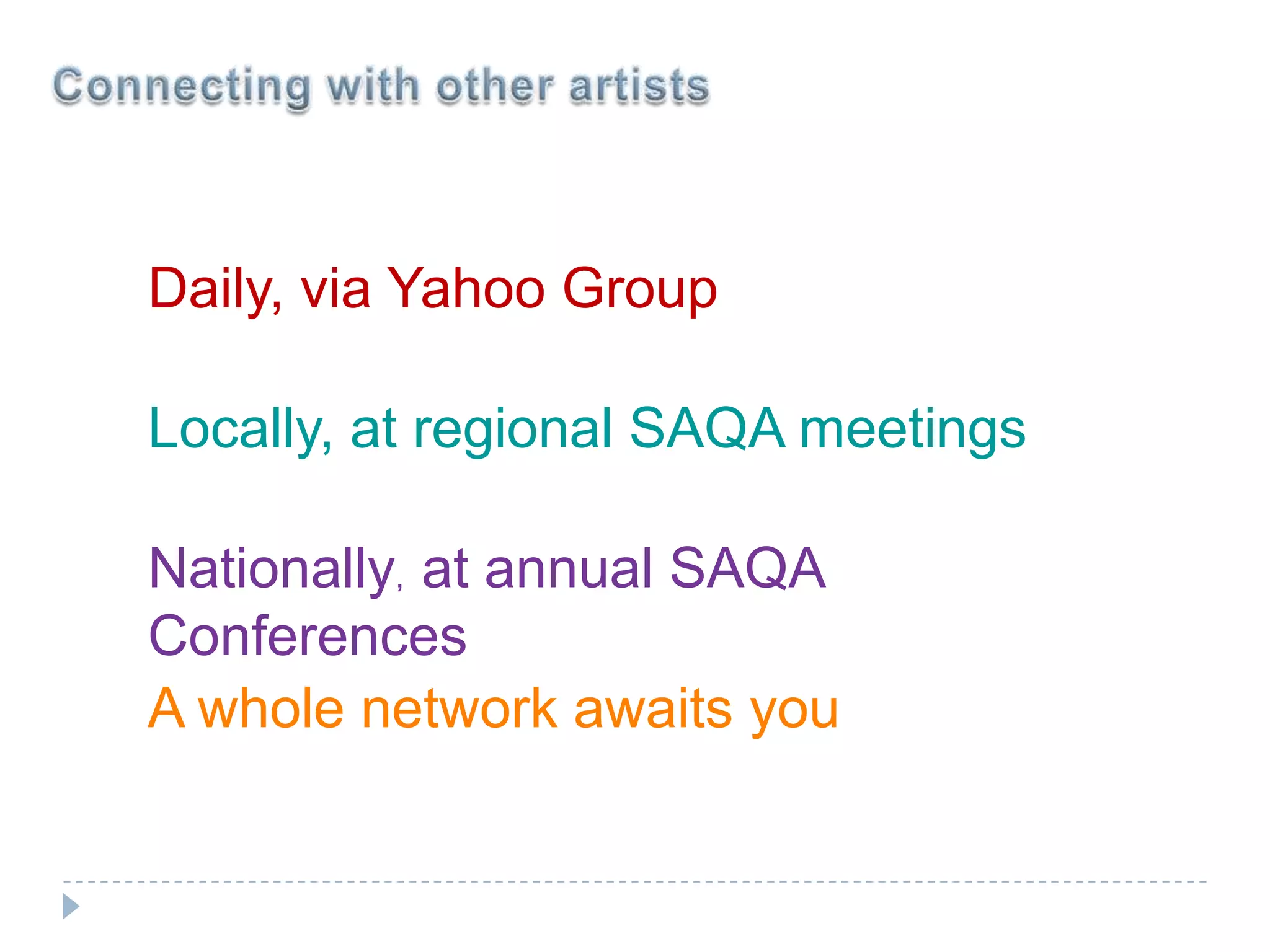 Connecting with other artists

Daily, via Yahoo Group

Locally, at regional SAQA meetings

Nationally, at annual SAQA Conferences
A whole network awaits you